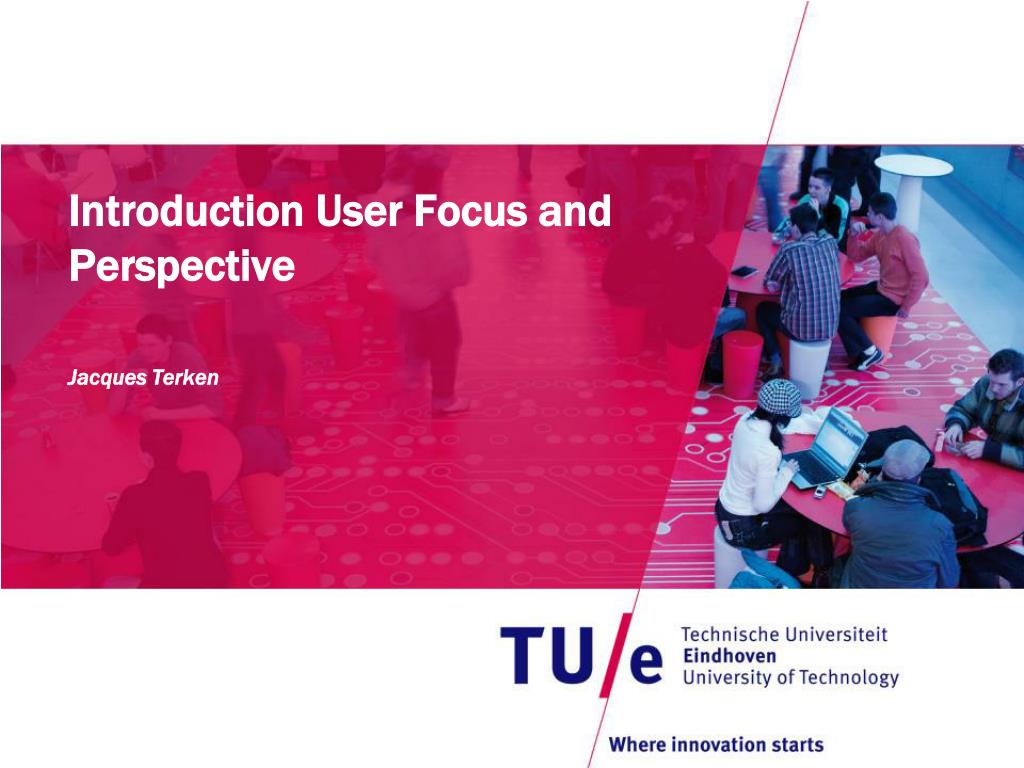 Introduction User Focus and Perspective

Jacques Terken

TU/e Technische Universiteit Eindhoven University of Technology

Where innovation starts